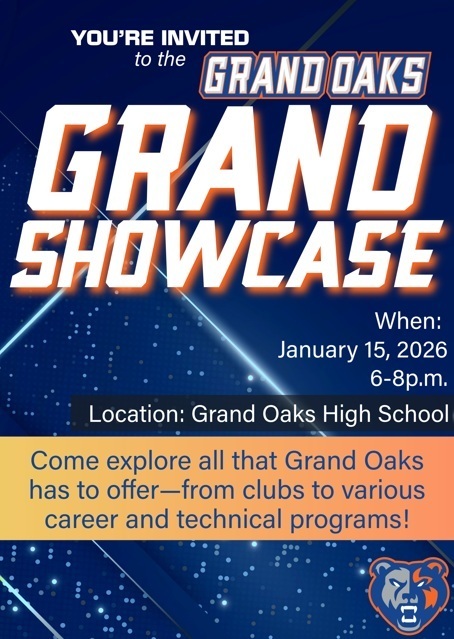 YOU'RE INVITED to the GRAND OAKS

GRAND SHOWCASE

When:
January 15, 2026
6-8p.m.

Location: Grand Oaks High School

Come explore all that Grand Oaks has to offer—from clubs to various career and technical programs!